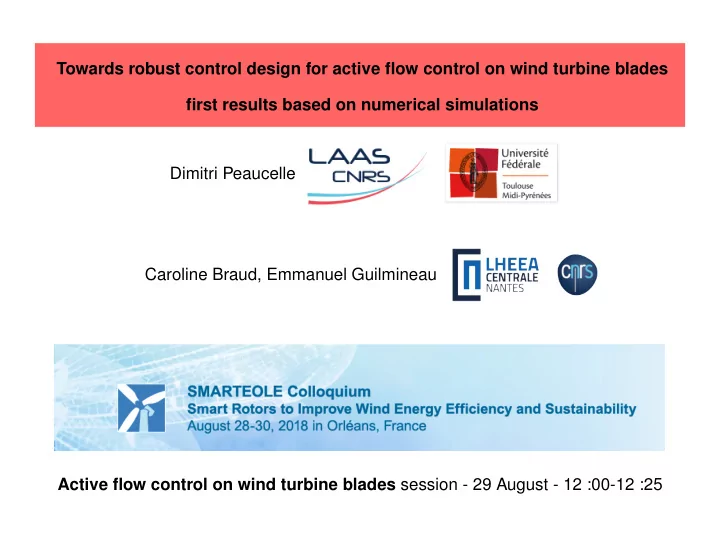 Towards robust control design for active flow control on wind turbine blades

first results based on numerical simulations

Dimitri Peaucelle

LAAS CNRS

Université Fédérale Toulouse Midi-Pyrénées

Caroline Braud, Emmanuel Guilmineau

LHEEA CENTRALE NANTES

cnrs

SMARTEOLE Colloquium
Smart Rotors to Improve Wind Energy Efficiency and Sustainability
August 28-30, 2018 in Orléans, France

Active flow control on wind turbine blades session - 29 August - 12 :00-12 :25